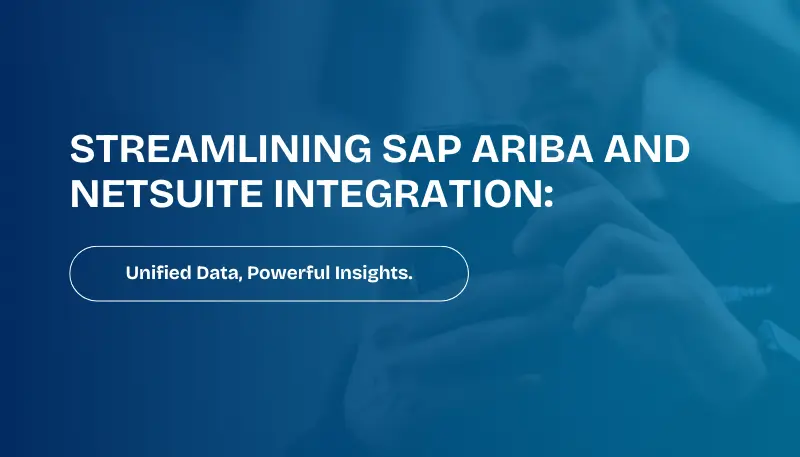 STREAMLINING SAP ARIBA AND NETSUITE INTEGRATION:

Unified Data, Powerful Insights.